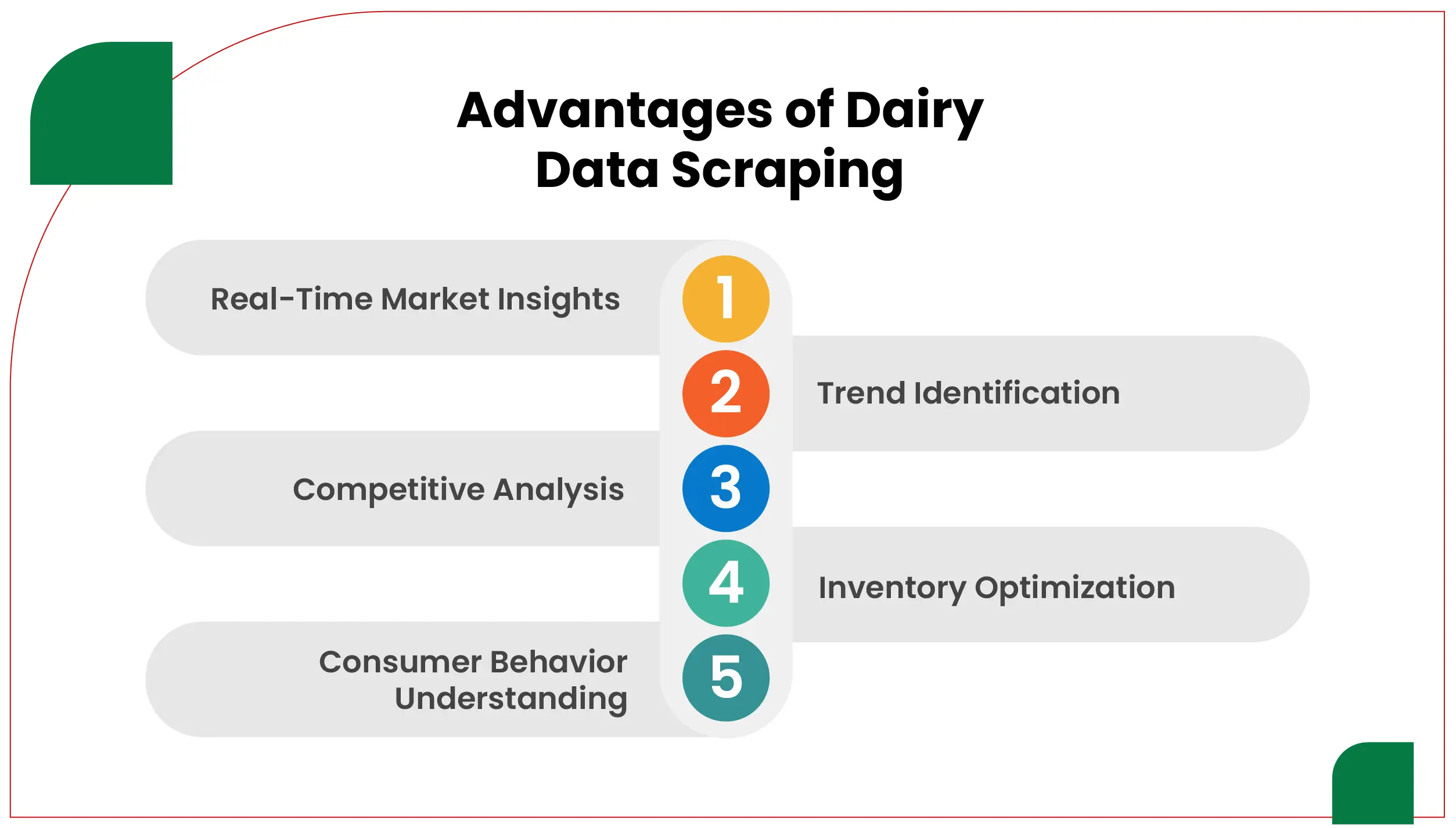 Advantages of Dairy Data Scraping

Real-Time Market Insights
1

2
Trend Identification

Competitive Analysis
3

4
Inventory Optimization

Consumer Behavior Understanding
5